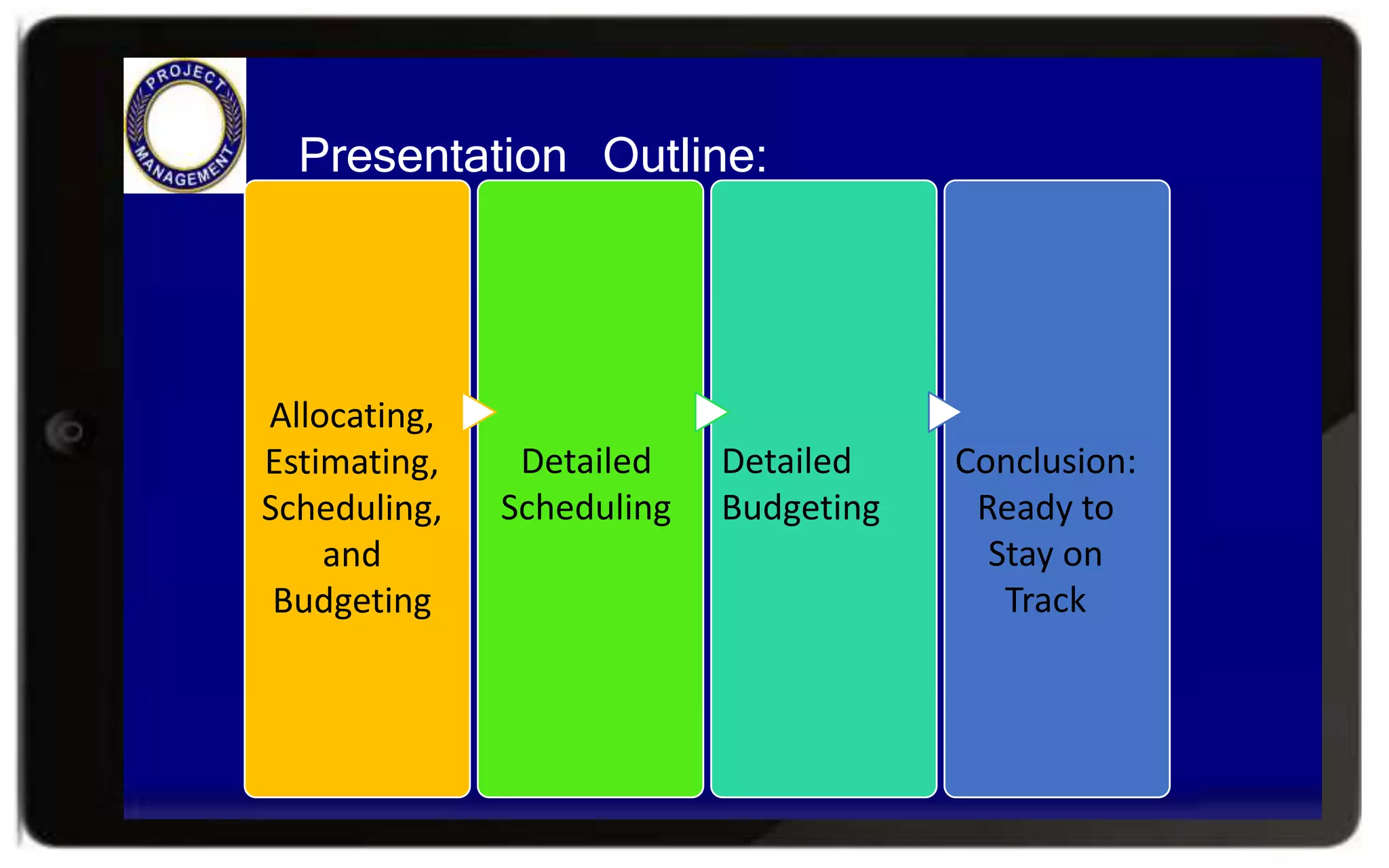 PROJECT MANAGEMENT

Presentation Outline:

Allocating, Estimating, Scheduling, and Budgeting

Detailed Scheduling

Detailed Budgeting

Conclusion: Ready to Stay on Track